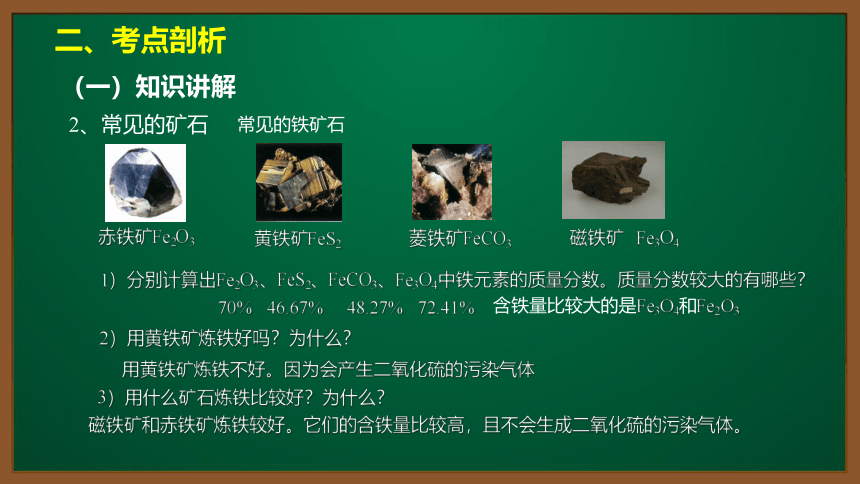 二、考点剖析

（一）知识讲解

2、常见的矿石　常见的铁矿石

赤铁矿$Fe_2O_3$　黄铁矿$FeS_2$　菱铁矿$FeCO_3$　磁铁矿　$Fe_3O_4$

1）分别计算出$Fe_2O_3$、$FeS_2$、$FeCO_3$、$Fe_3O_4$中铁元素的质量分数。质量分数较大的有哪些？

70%　46.67%　48.27%　72.41%　含铁量比较大的是$Fe_3O_4$和$Fe_2O_3$

2）用黄铁矿炼铁好吗？为什么？

用黄铁矿炼铁不好。因为会产生二氧化硫的污染气体

3）用什么矿石炼铁比较好？为什么？

磁铁矿和赤铁矿炼铁较好。它们的含铁量比较高，且不会生成二氧化硫的污染气体。